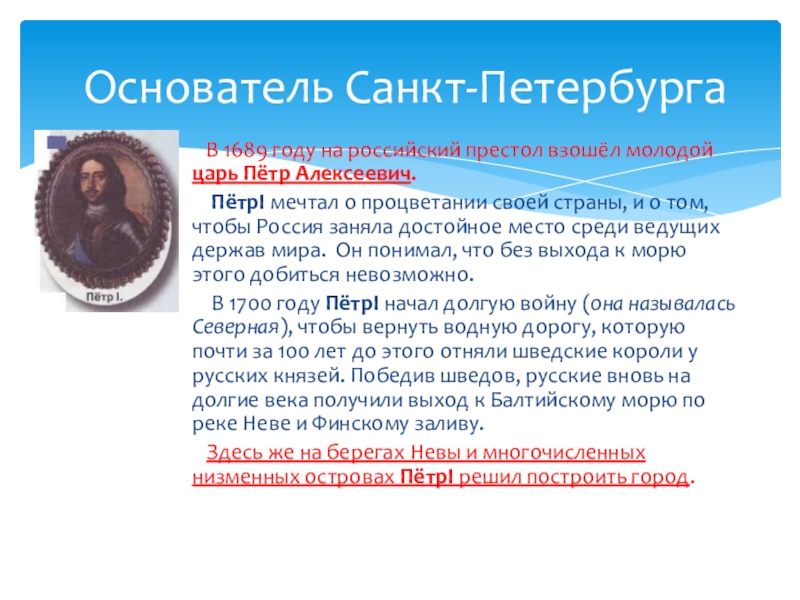 Основатель Санкт-Петербурга

Пётр I.

В 1689 году на российский престол взошёл молодой царь Пётр Алексеевич.

ПётрI мечтал о процветании своей страны, и о том, чтобы Россия заняла достойное место среди ведущих держав мира. Он понимал, что без выхода к морю этого добиться невозможно.

В 1700 году ПётрI начал долгую войну (она называлась Северная), чтобы вернуть водную дорогу, которую почти за 100 лет до этого отняли шведские короли у русских князей. Победив шведов, русские вновь на долгие века получили выход к Балтийскому морю по реке Неве и Финскому заливу.

Здесь же на берегах Невы и многочисленных низменных островах ПётрI решил построить город.